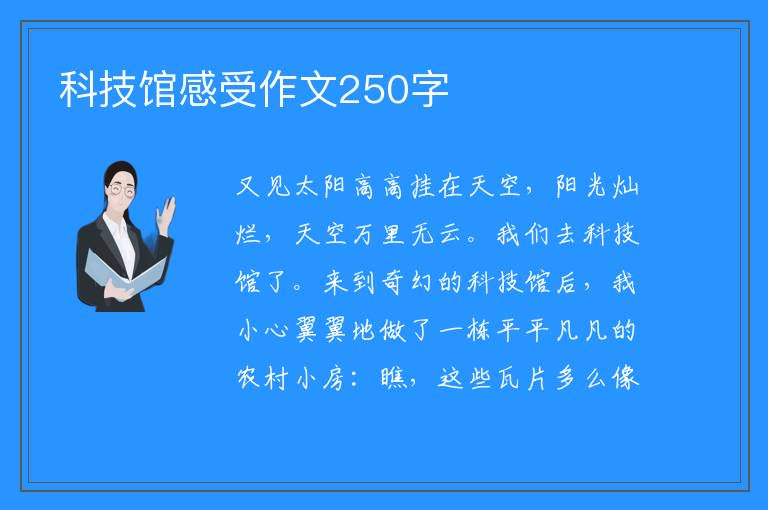 科技馆感受作文250字

又见太阳高高挂在天空，阳光灿烂，天空万里无云。我们去科技馆了。来到奇幻的科技馆后，我小心翼翼地做了一栋平平凡凡的农村小房：瞧，这些瓦片多么像